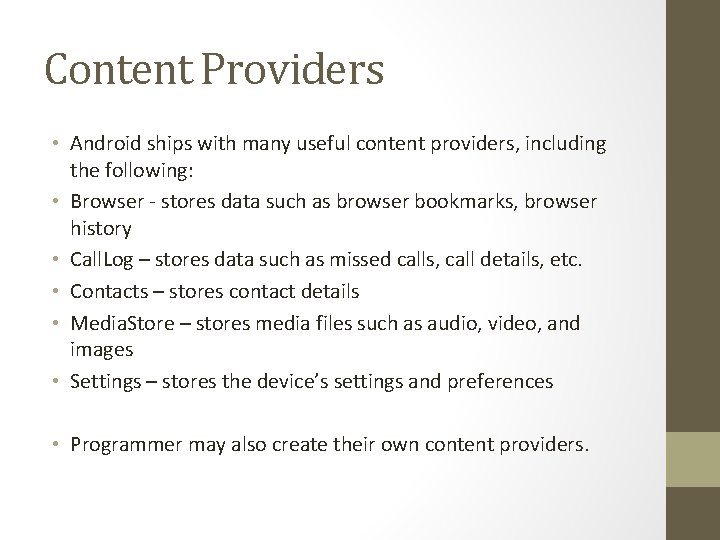 Content Providers

• Android ships with many useful content providers, including the following:
• Browser - stores data such as browser bookmarks, browser history
• CallLog – stores data such as missed calls, call details, etc.
• Contacts – stores contact details
• MediaStore – stores media files such as audio, video, and images
• Settings – stores the device's settings and preferences

• Programmer may also create their own content providers.